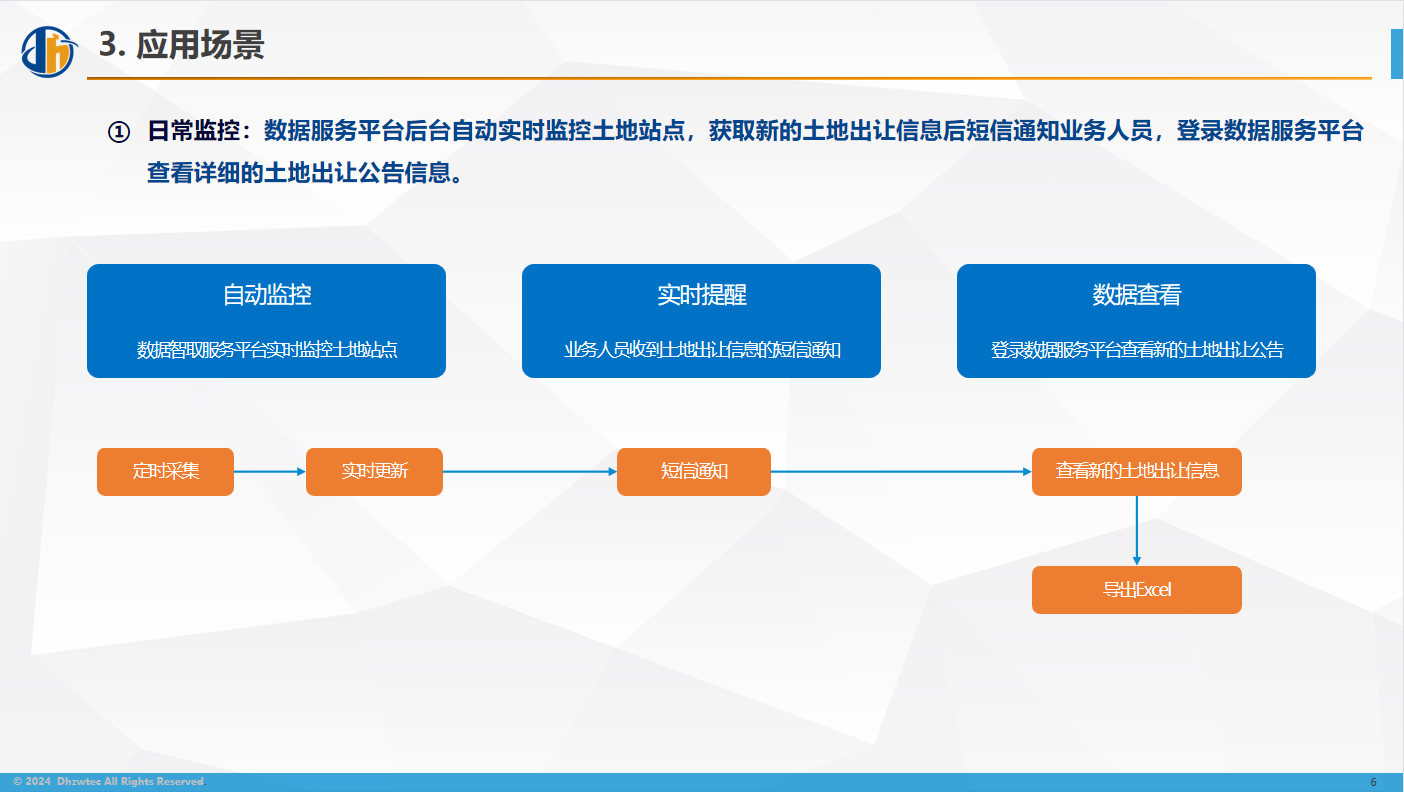 3. 应用场景

① 日常监控：数据服务平台后台自动实时监控土地站点，获取新的土地出让信息后短信通知业务人员，登录数据服务平台查看详细的土地出让公告信息。

自动监控

数据智取服务平台实时监控土地站点

实时提醒

业务人员收到土地出让信息的短信通知

数据查看

登录数据服务平台查看新的土地出让公告

定时采集

实时更新

短信通知

查看新的土地出让信息

导出Excel

© 2024 Dhzwtec All Rights Reserved

6